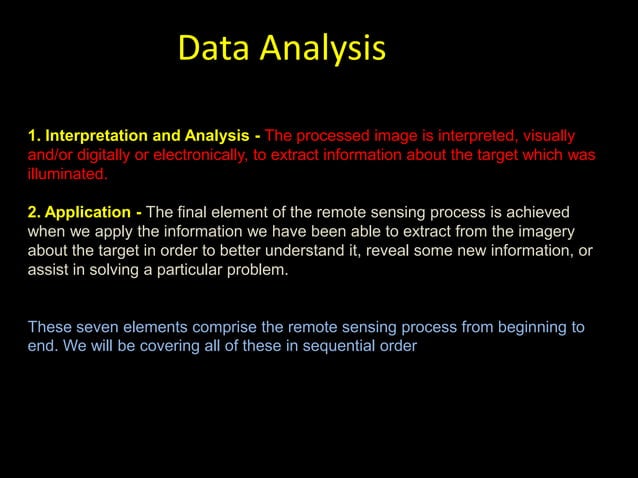 Data Analysis

1. Interpretation and Analysis - The processed image is interpreted, visually and/or digitally or electronically, to extract information about the target which was illuminated.

2. Application - The final element of the remote sensing process is achieved when we apply the information we have been able to extract from the imagery about the target in order to better understand it, reveal some new information, or assist in solving a particular problem.

These seven elements comprise the remote sensing process from beginning to end. We will be covering all of these in sequential order